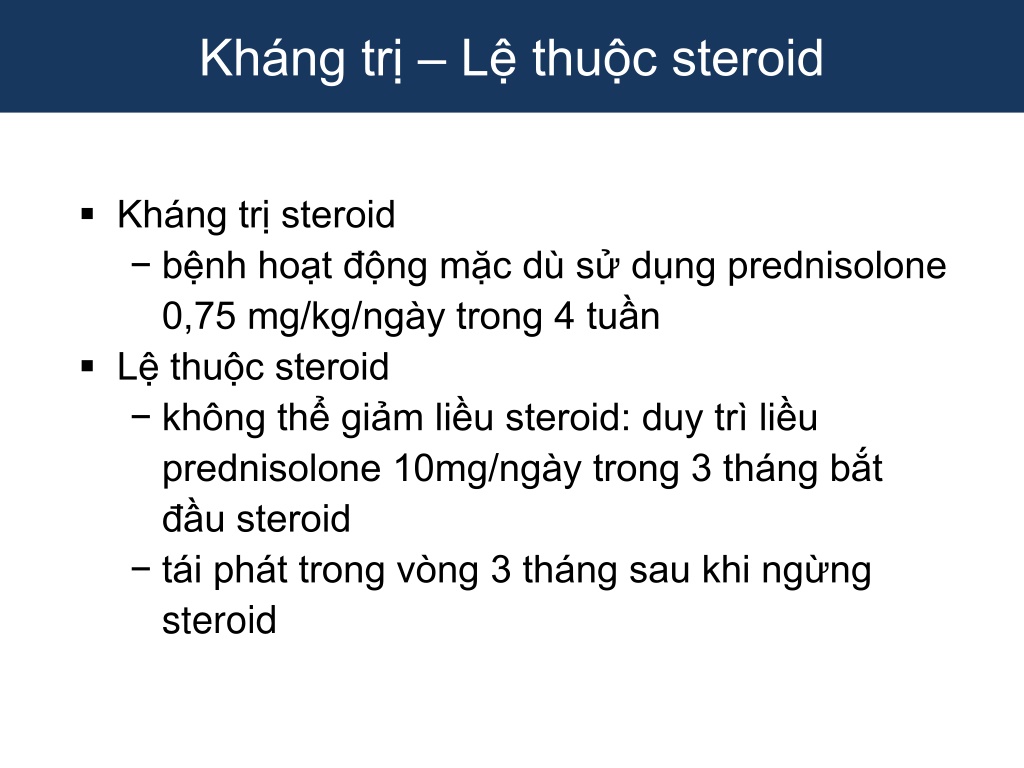 Kháng trị – Lệ thuộc steroid

▪ Kháng trị steroid
− bệnh hoạt động mặc dù sử dụng prednisolone 0,75 mg/kg/ngày trong 4 tuần
▪ Lệ thuộc steroid
− không thể giảm liều steroid: duy trì liều prednisolone 10mg/ngày trong 3 tháng bắt đầu steroid
− tái phát trong vòng 3 tháng sau khi ngừng steroid